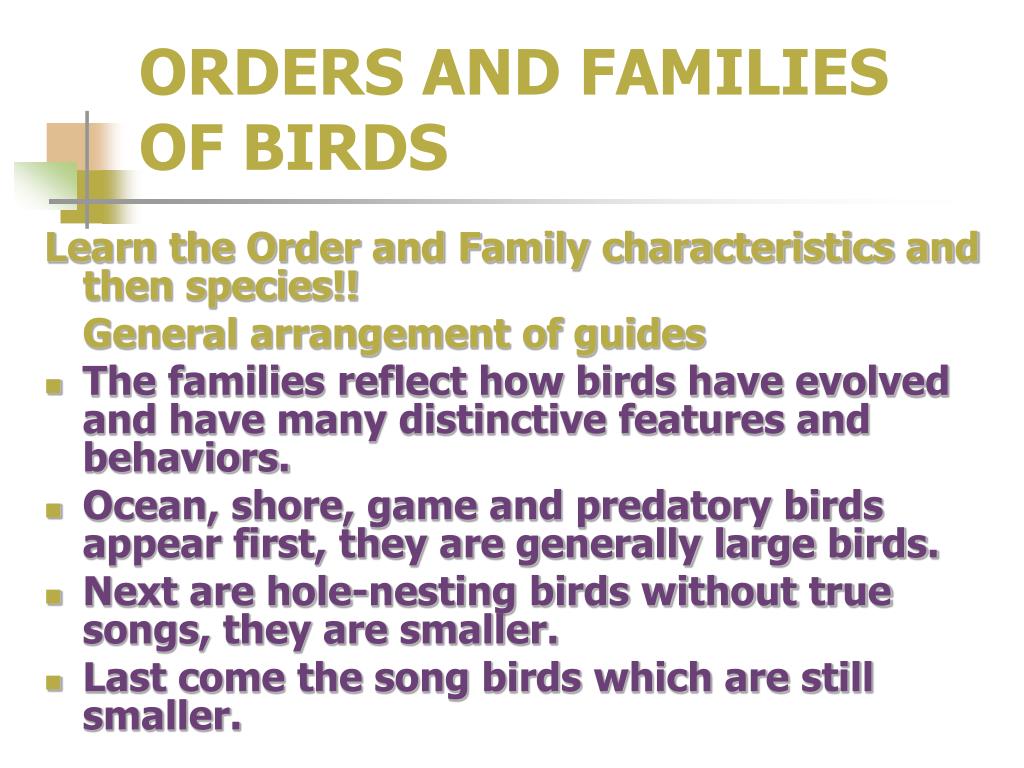 ORDERS AND FAMILIES OF BIRDS

Learn the Order and Family characteristics and then species!!

General arrangement of guides

- The families reflect how birds have evolved and have many distinctive features and behaviors.
- Ocean, shore, game and predatory birds appear first, they are generally large birds.
- Next are hole-nesting birds without true songs, they are smaller.
- Last come the song birds which are still smaller.